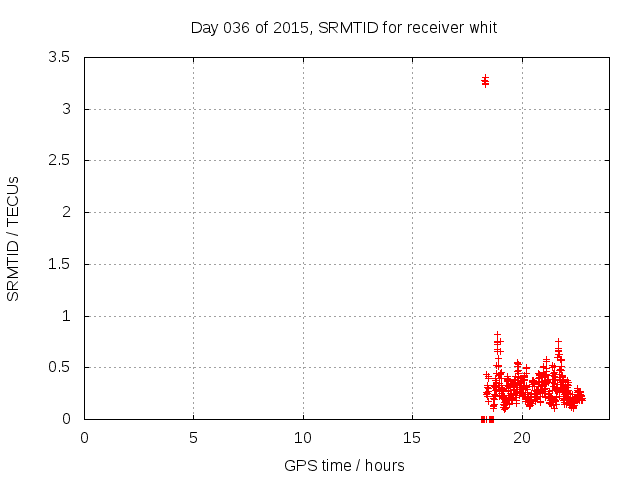 Day 036 of 2015, SRMTID for receiver whit

SRMTID / TECUs

3.5
3
2.5
2
1.5
1
0.5
0

0
5
10
15
20

GPS time / hours